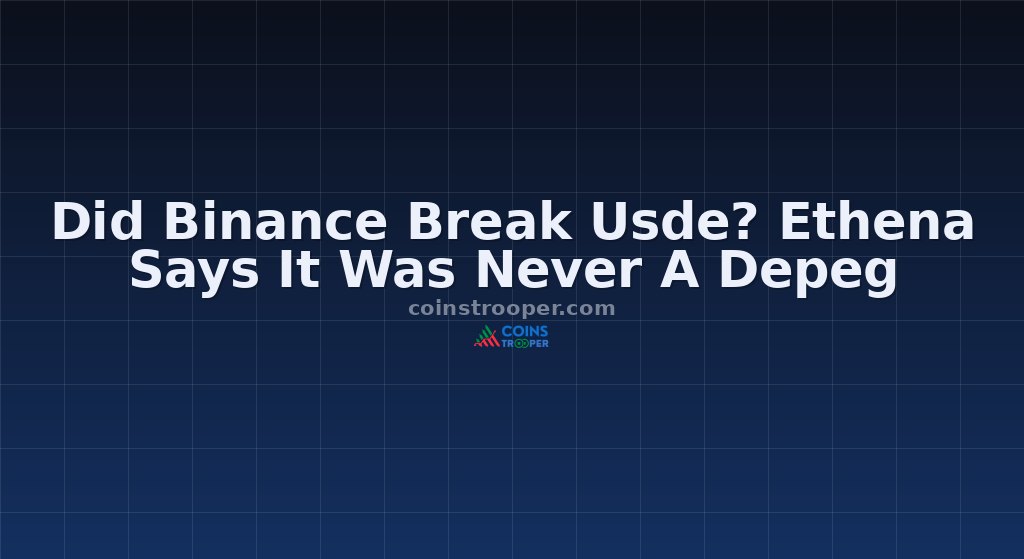 Did Binance Break Usde? Ethena Says It Was Never A Depeg

coinstrooper.com

COINS TROOPER